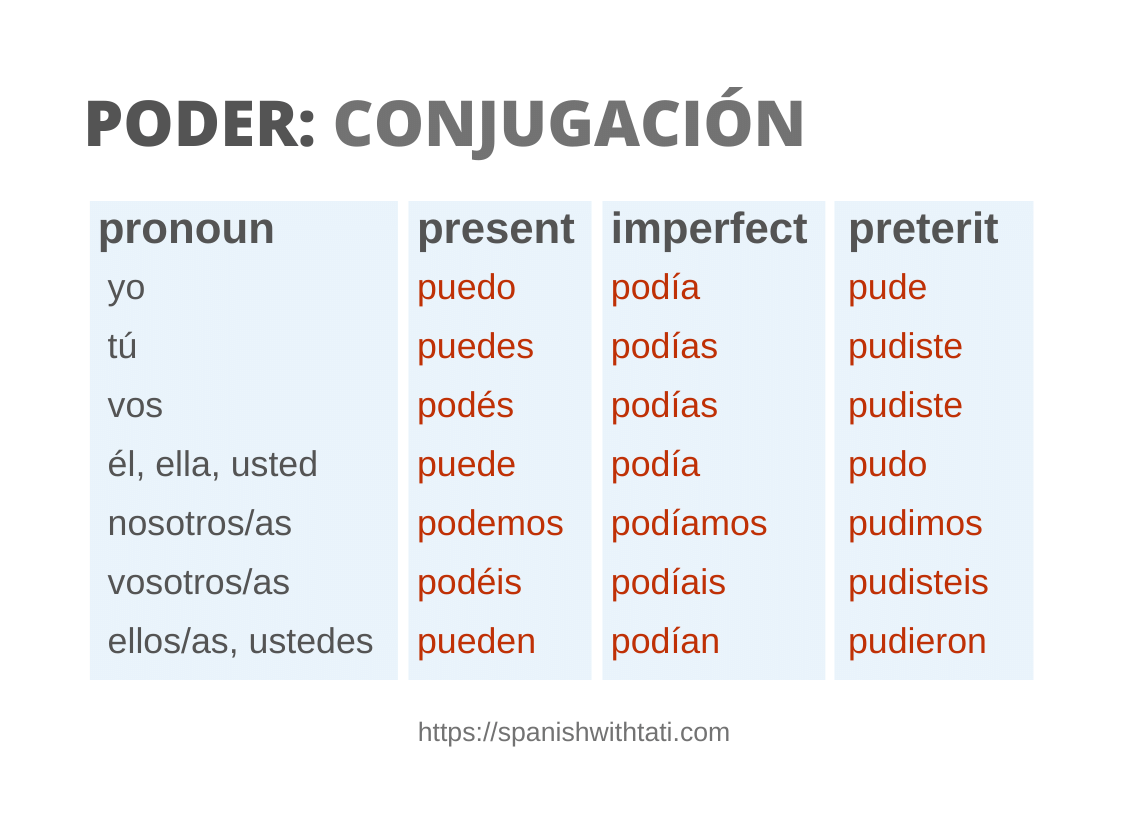 PODER: CONJUGACIÓN

| pronoun | present | imperfect | preterit |
|---|---|---|---|
| yo | puedo | podía | pude |
| tú | puedes | podías | pudiste |
| vos | podés | podías | pudiste |
| él, ella, usted | puede | podía | pudo |
| nosotros/as | podemos | podíamos | pudimos |
| vosotros/as | podéis | podíais | pudisteis |
| ellos/as, ustedes | pueden | podían | pudieron |

https://spanishwithtati.com